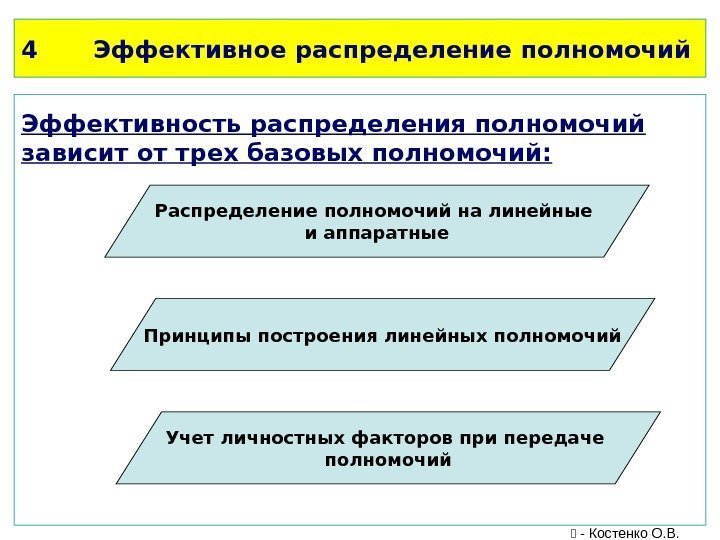 4 Эффективное распределение полномочий

Эффективность распределения полномочий зависит от трех базовых полномочий:

Распределение полномочий на линейные и аппаратные

Принципы построения линейных полномочий

Учет личностных факторов при передаче полномочий

 - Костенко О.В.